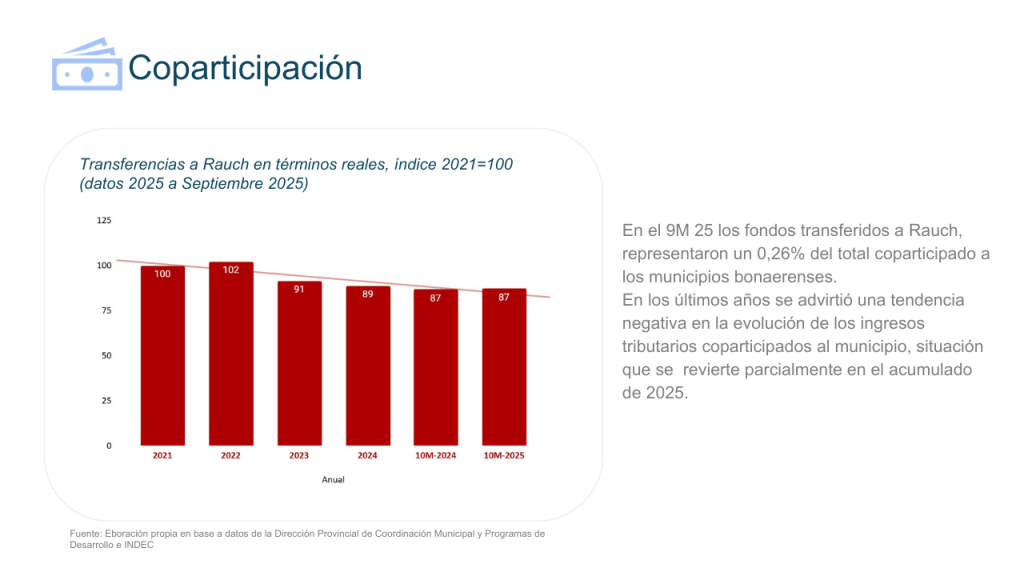 Coparticipación

Transferencias a Rauch en términos reales, índice 2021=100 (datos 2025 a Septiembre 2025)

125
100
75
50
25
0

100
102
91
89
87
87

2021
2022
2023
2024
10M-2024
10M-2025

Anual

En el 9M 25 los fondos transferidos a Rauch, representaron un 0,26% del total coparticipado a los municipios bonaerenses.
En los últimos años se advirtió una tendencia negativa en la evolución de los ingresos tributarios coparticipados al municipio, situación que se revierte parcialmente en el acumulado de 2025.

Fuente: Eboración propia en base a datos de la Dirección Provincial de Coordinación Municipal y Programas de Desarrollo e INDEC